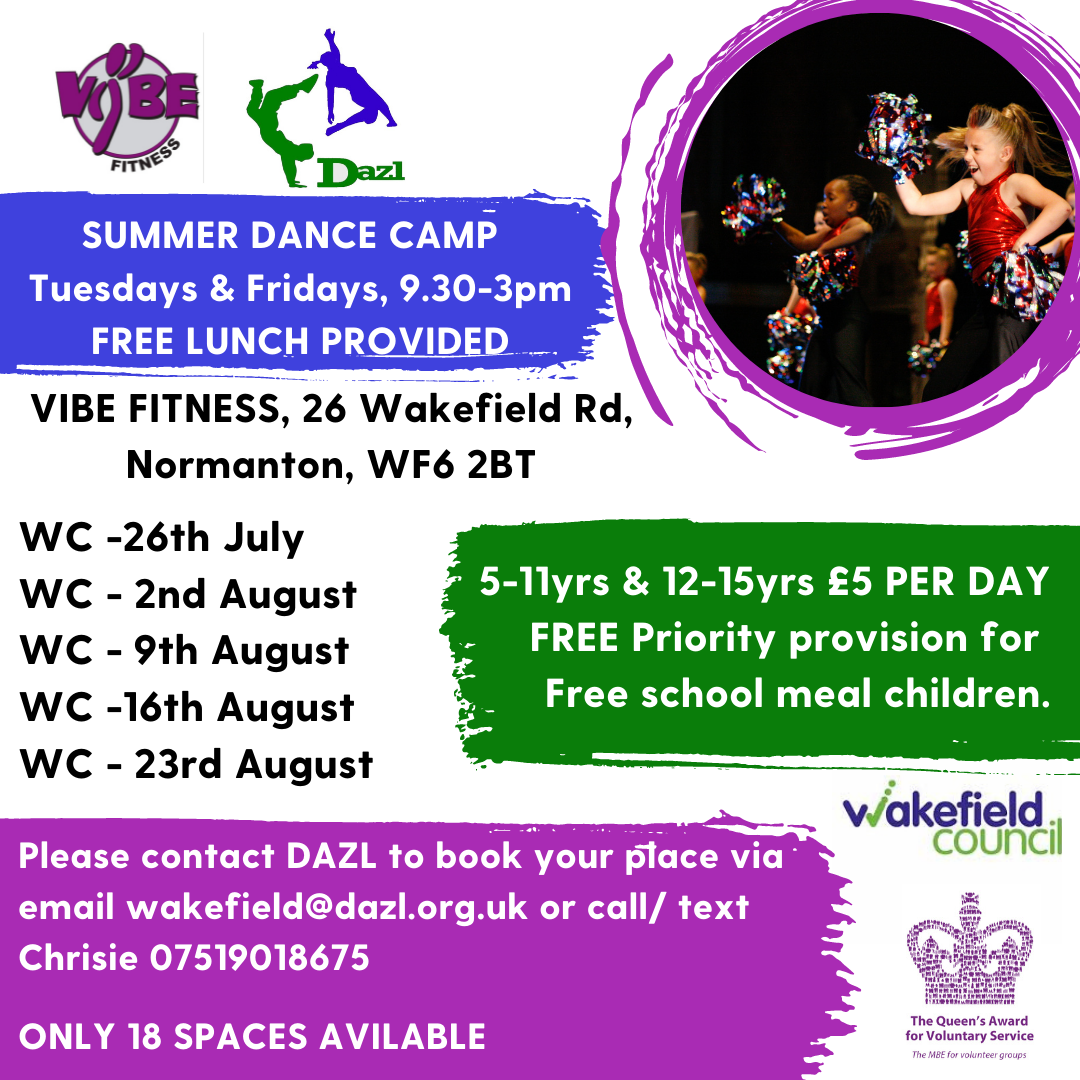 VIBE FITNESS

Dazl

SUMMER DANCE CAMP
Tuesdays & Fridays, 9.30-3pm
FREE LUNCH PROVIDED

VIBE FITNESS, 26 Wakefield Rd, Normanton, WF6 2BT

WC -26th July
WC - 2nd August
WC - 9th August
WC -16th August
WC - 23rd August

5-11yrs & 12-15yrs £5 PER DAY
FREE Priority provision for Free school meal children.

wakefield council

Please contact DAZL to book your place via email wakefield@dazl.org.uk or call/ text Chrisie 07519018675

ONLY 18 SPACES AVILABLE

The Queen's Award for Voluntary Service
The MBE for volunteer groups